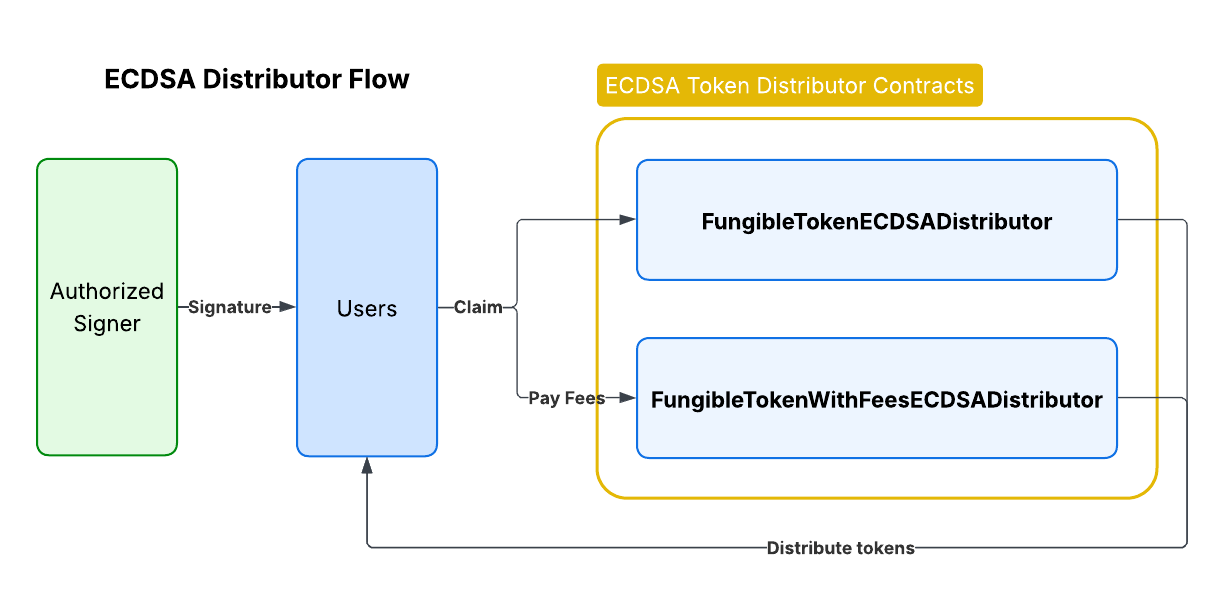 ECDSA Distributor Flow

ECDSA Token Distributor Contracts

Authorized Signer

Signature

Users

Claim

Pay Fees

FungibleTokenECDSADistributor

FungibleTokenWithFeesECDSADistributor

Distribute tokens